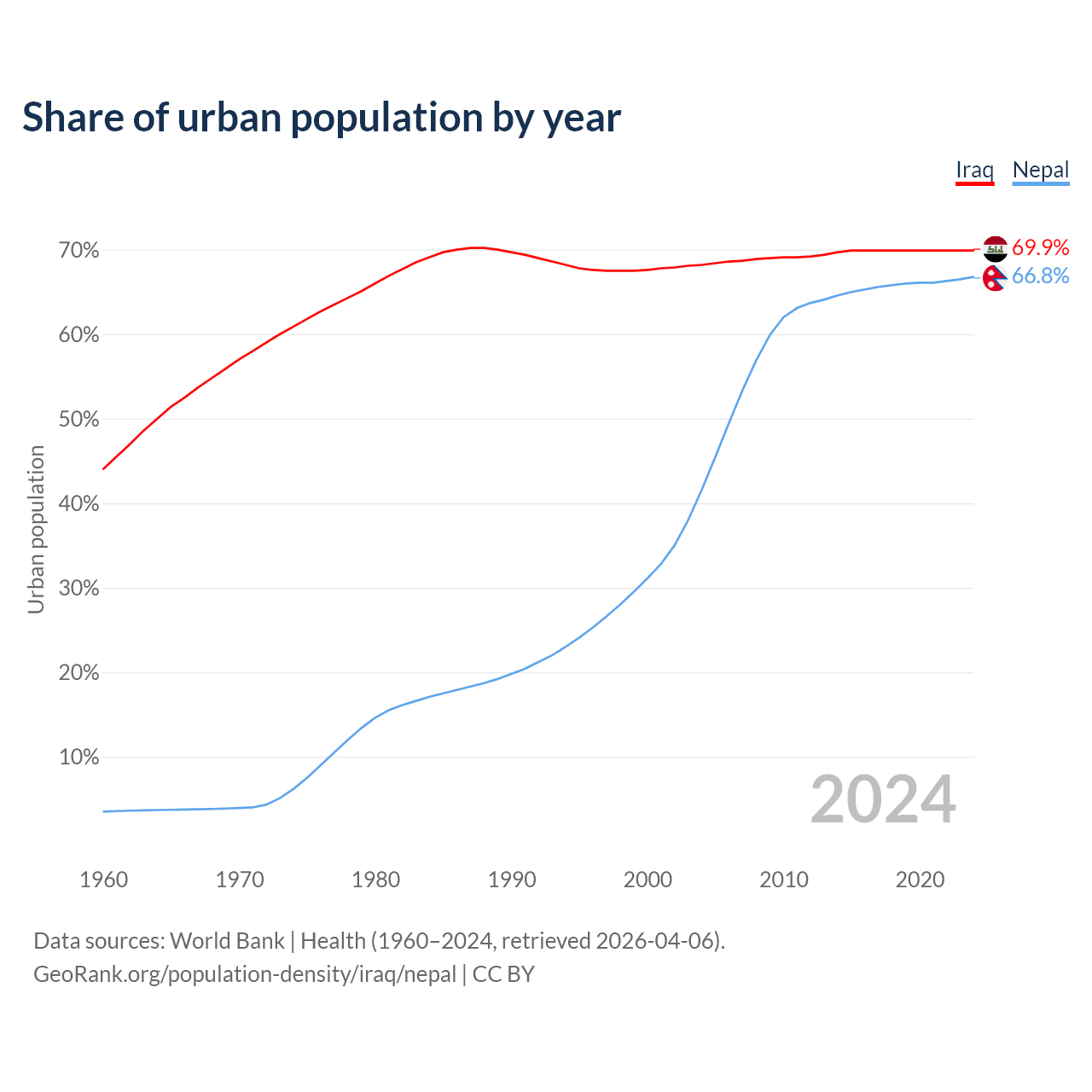 Share of urban population by year

Iraq Nepal

70%
60%
50%
40%
30%
20%
10%

Urban population

69.9%
66.8%

2024

1960 1970 1980 1990 2000 2010 2020

Data sources: World Bank | Health (1960–2024, retrieved 2026-04-06).
GeoRank.org/population-density/iraq/nepal | CC BY